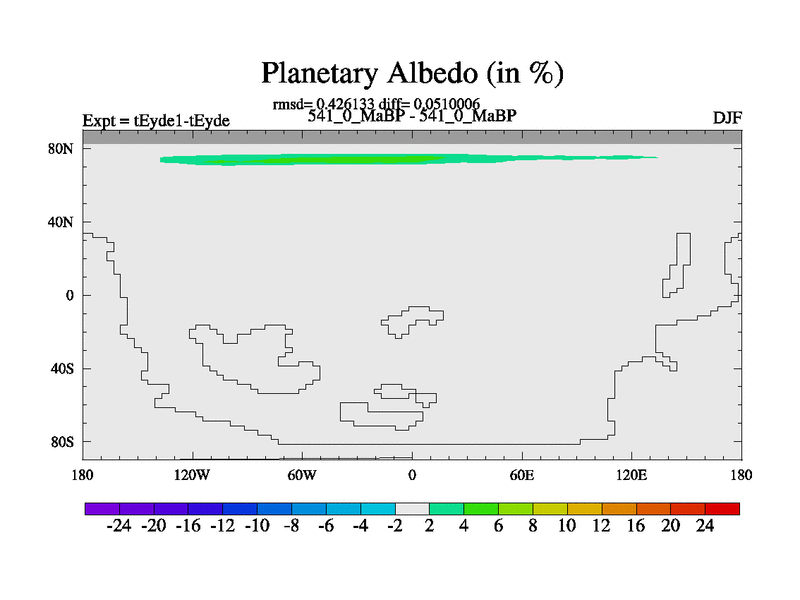 Planetary Albedo (in %)

rmsd= 0.426133 diff= 0.0510006

Expt = tEyde1-tEyde

541_0_MaBP - 541_0_MaBP

DJF

80N
40N
0
40S
80S

180 120W 60W 0 60E 120E 180

-24 -20 -16 -12 -10 -8 -6 -4 -2 2 4 6 8 10 12 16 20 24